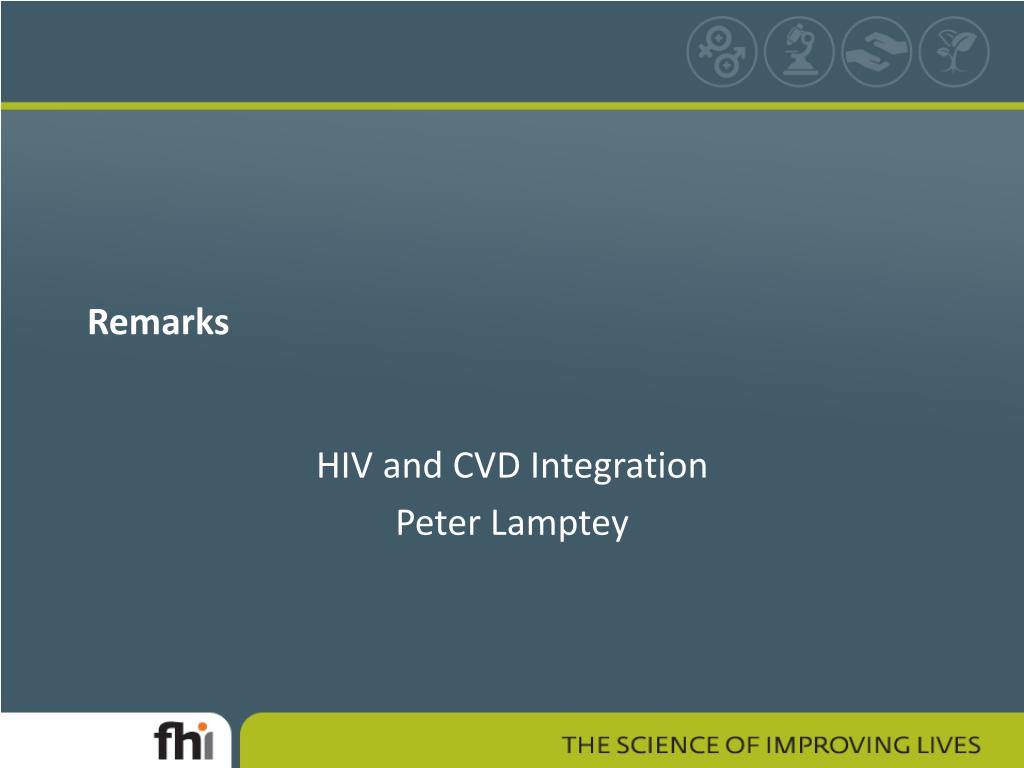 Remarks

HIV and CVD Integration
Peter Lamptey

fhi

THE SCIENCE OF IMPROVING LIVES